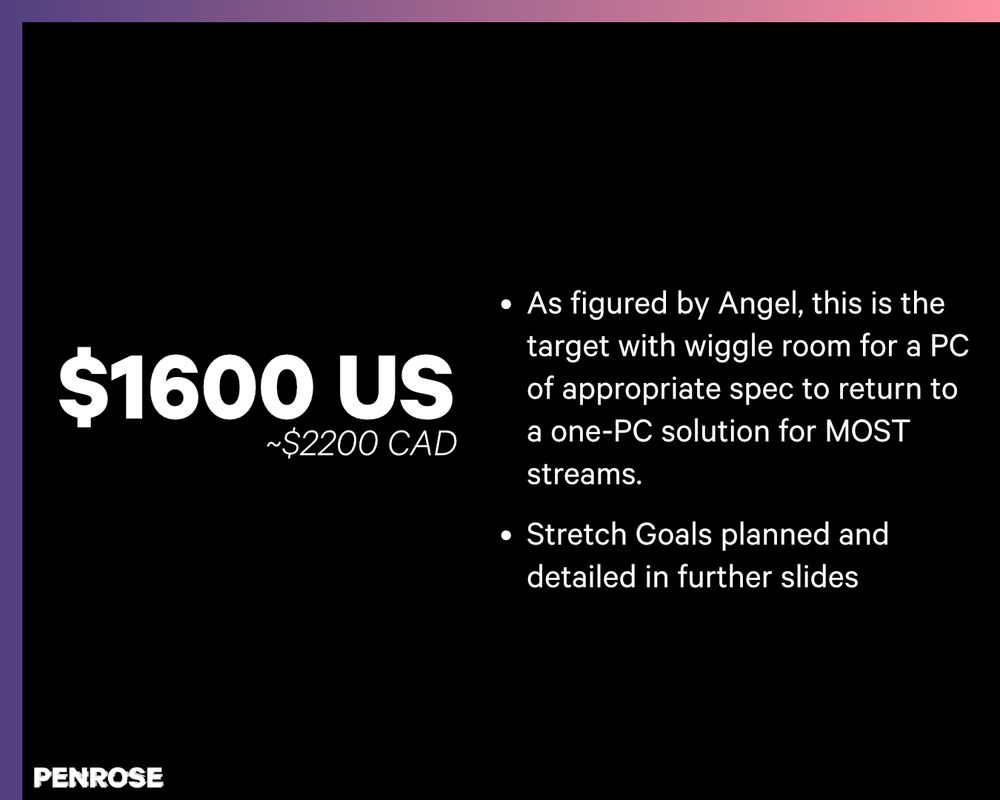 $1600 US
~$2200 CAD

• As figured by Angel, this is the target with wiggle room for a PC of appropriate spec to return to a one-PC solution for MOST streams.

• Stretch Goals planned and detailed in further slides

PENROSE